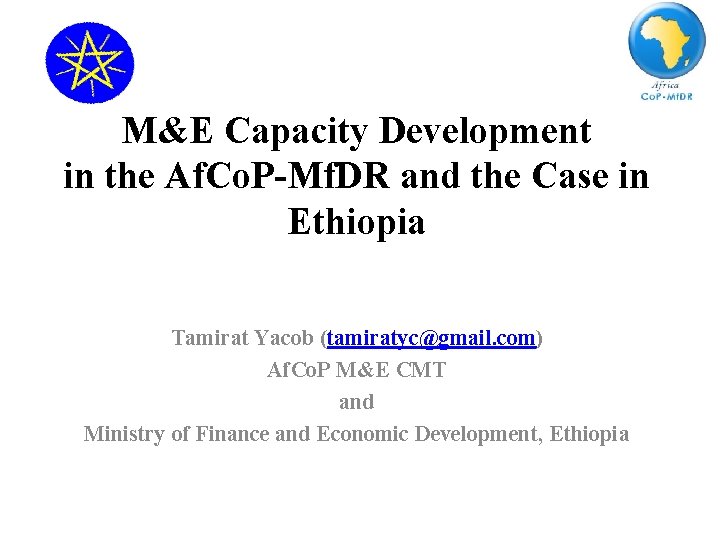 Africa
CoP-MfDR

M&E Capacity Development in the AfCoP-MfDR and the Case in Ethiopia

Tamirat Yacob (tamiratyc@gmail.com)
AfCoP M&E CMT
and
Ministry of Finance and Economic Development, Ethiopia